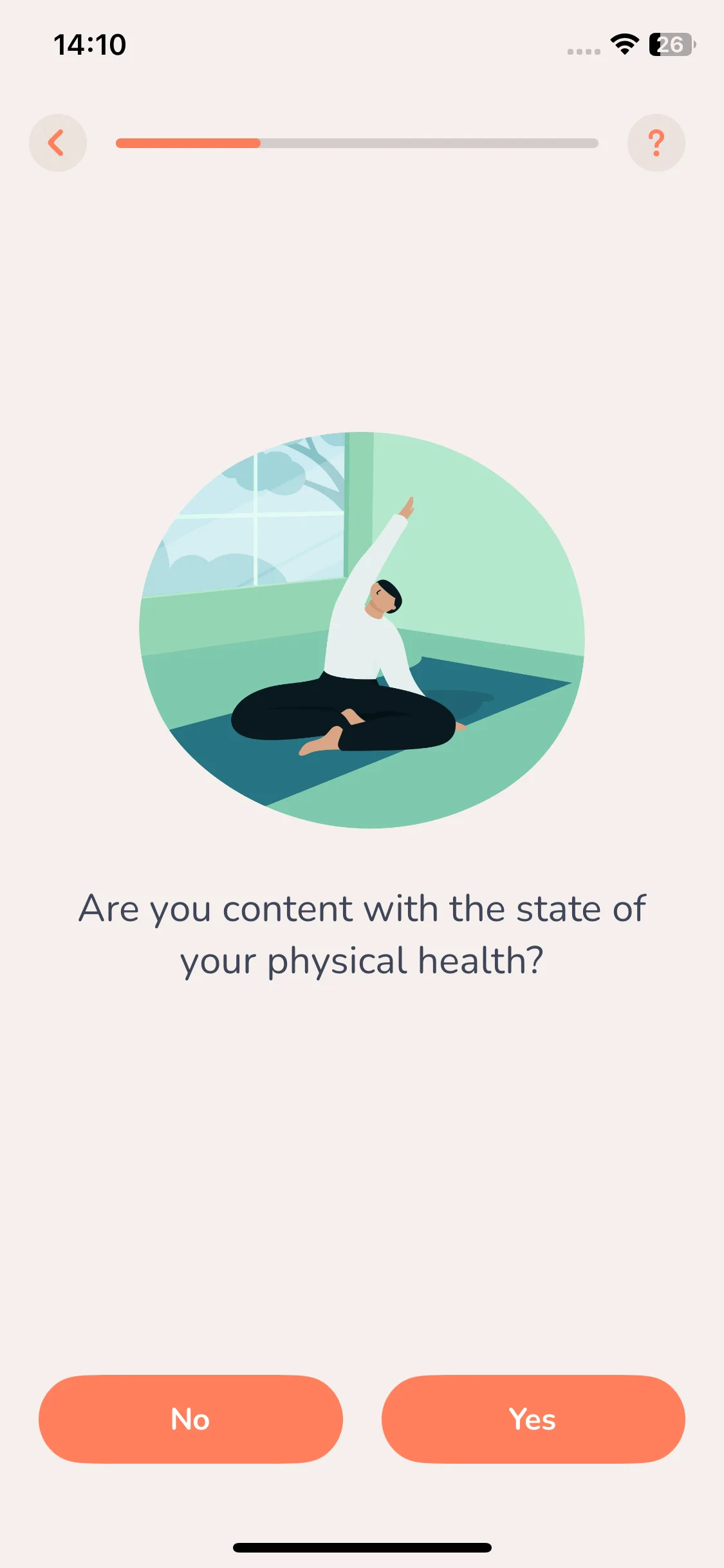 14:10

26

?

Are you content with the state of your physical health?

No

Yes